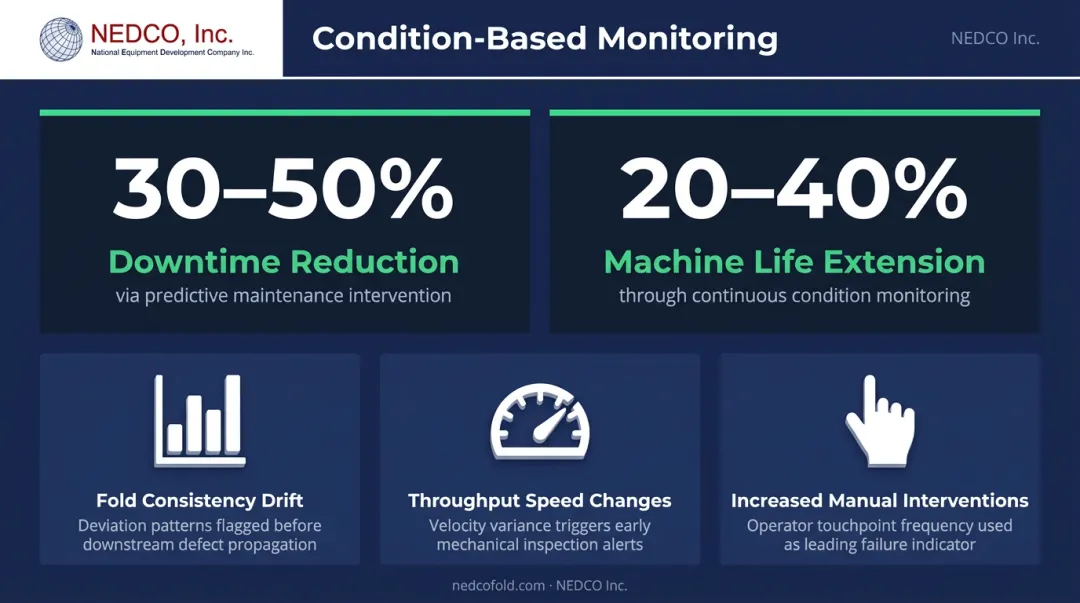 NEDCO, Inc.
National Equipment Development Company Inc.

Condition-Based Monitoring

NEDCO Inc.

30–50%
Downtime Reduction
via predictive maintenance intervention

20–40%
Machine Life Extension
through continuous condition monitoring

Fold Consistency Drift
Deviation patterns flagged before downstream defect propagation

Throughput Speed Changes
Velocity variance triggers early mechanical inspection alerts

Increased Manual Interventions
Operator touchpoint frequency used as leading failure indicator

nedcofold.com · NEDCO Inc.